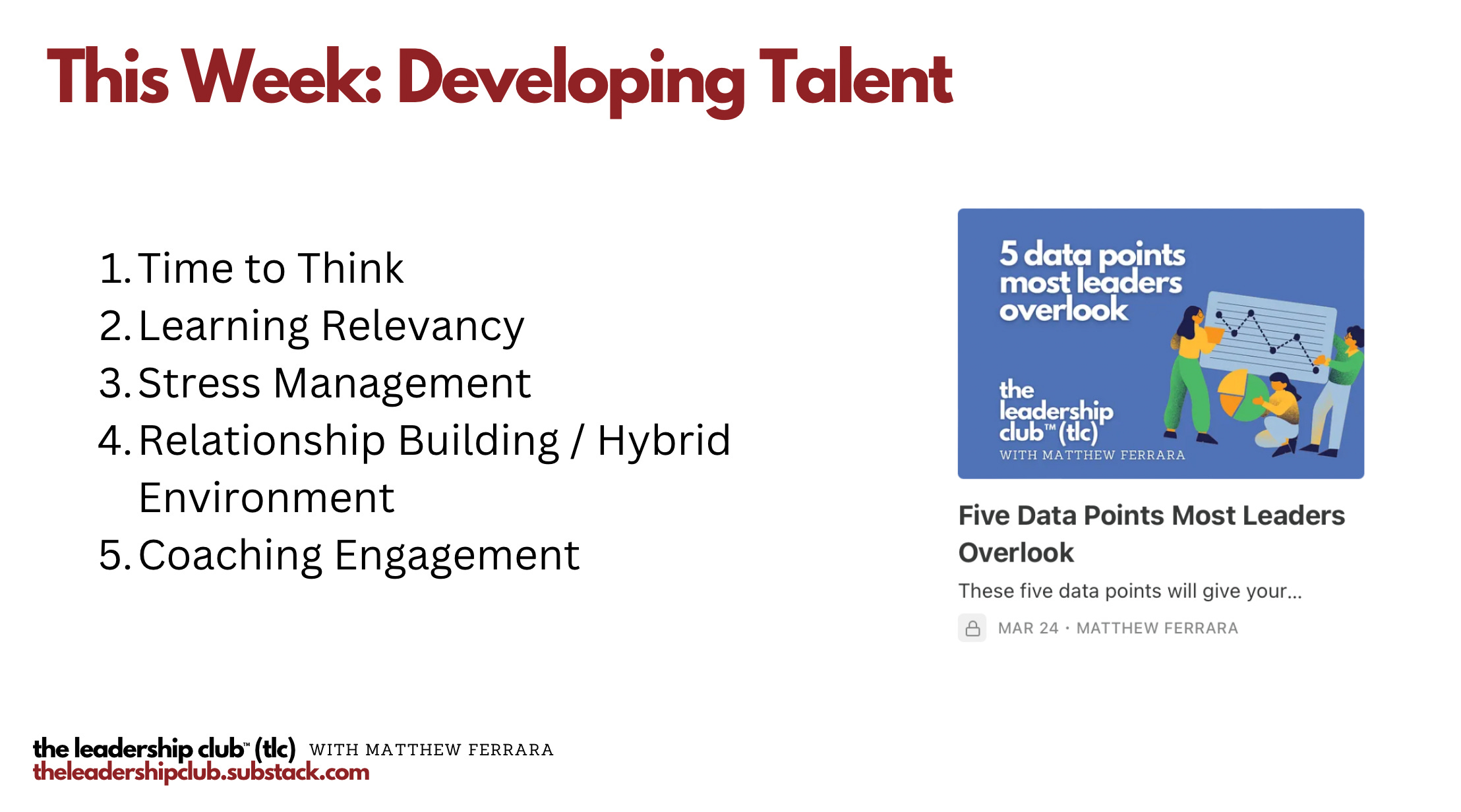 This Week: Developing Talent

1. Time to Think
2. Learning Relevancy
3. Stress Management
4. Relationship Building / Hybrid Environment
5. Coaching Engagement

5 data points most leaders overlook

the leadership club™ (tlc)
WITH MATTHEW FERRARA

Five Data Points Most Leaders Overlook

These five data points will give your...

MAR 24 · MATTHEW FERRARA

the leadership club™ (tlc) WITH MATTHEW FERRARA
theleadershipclub.substack.com